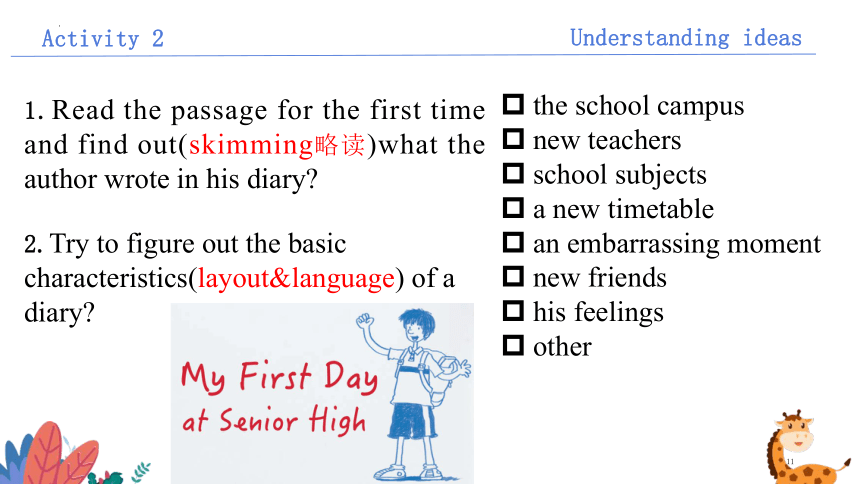 Activity 2

Understanding ideas

1. Read the passage for the first time and find out(skimming略读)what the author wrote in his diary?

2. Try to figure out the basic characteristics(layout&language) of a diary?

My First Day at Senior High

☐ the school campus
☐ new teachers
☐ school subjects
☐ a new timetable
☐ an embarrassing moment
☐ new friends
☐ his feelings
☐ other

11